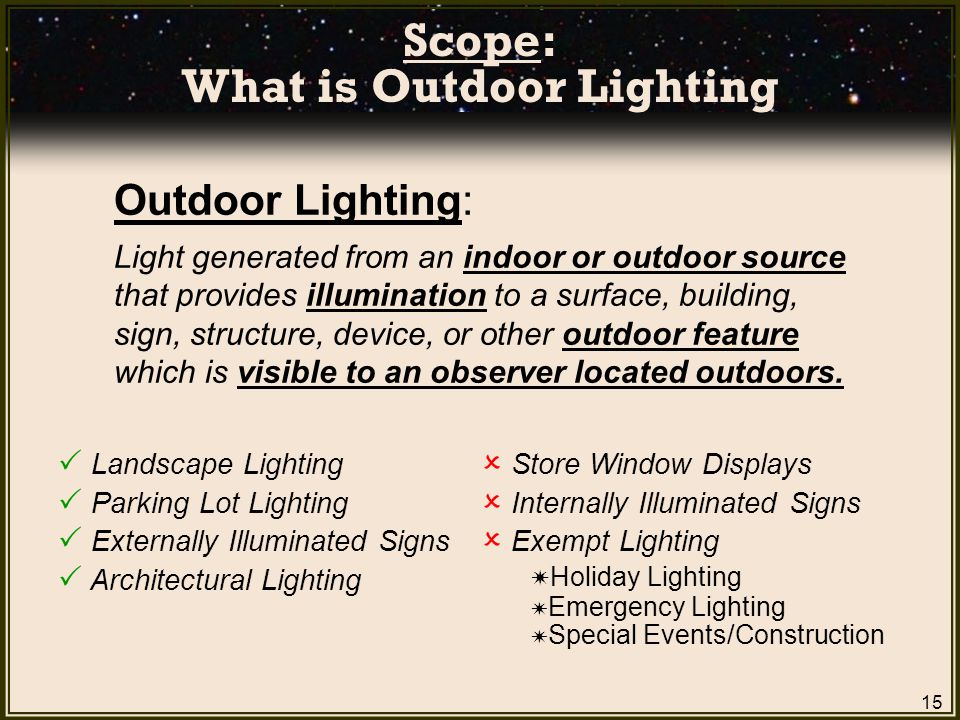 Scope:
What is Outdoor Lighting

Outdoor Lighting:

Light generated from an indoor or outdoor source that provides illumination to a surface, building, sign, structure, device, or other outdoor feature which is visible to an observer located outdoors.

✓ Landscape Lighting
✓ Parking Lot Lighting
✓ Externally Illuminated Signs
✓ Architectural Lighting

× Store Window Displays
× Internally Illuminated Signs
× Exempt Lighting
✷Holiday Lighting
✷Emergency Lighting
✷Special Events/Construction

15